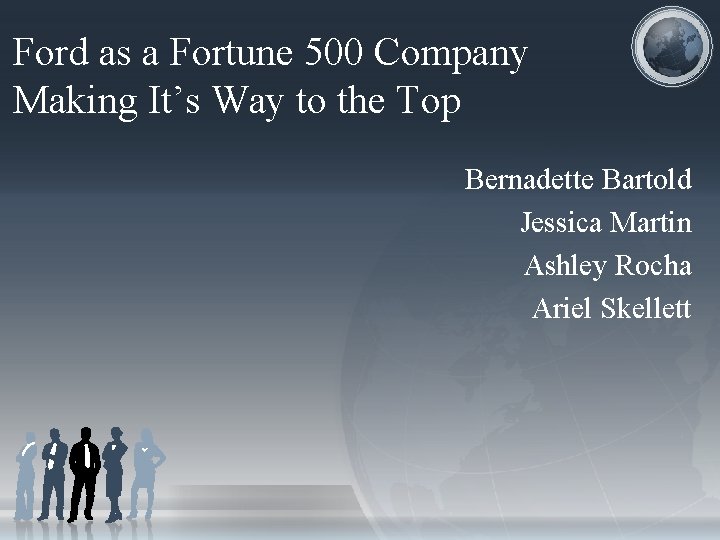 Ford as a Fortune 500 Company
Making It’s Way to the Top

Bernadette Bartold
Jessica Martin
Ashley Rocha
Ariel Skellett